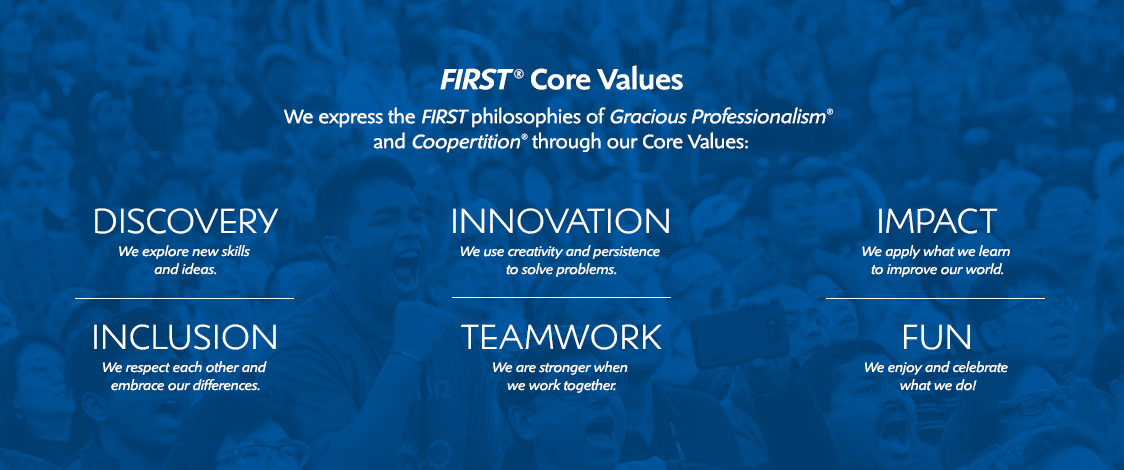 FIRST® Core Values

We express the FIRST philosophies of Gracious Professionalism® and Coopertition® through our Core Values:

DISCOVERY
We explore new skills and ideas.

INCLUSION
We respect each other and embrace our differences.

INNOVATION
We use creativity and persistence to solve problems.

TEAMWORK
We are stronger when we work together.

IMPACT
We apply what we learn to improve our world.

FUN
We enjoy and celebrate what we do!